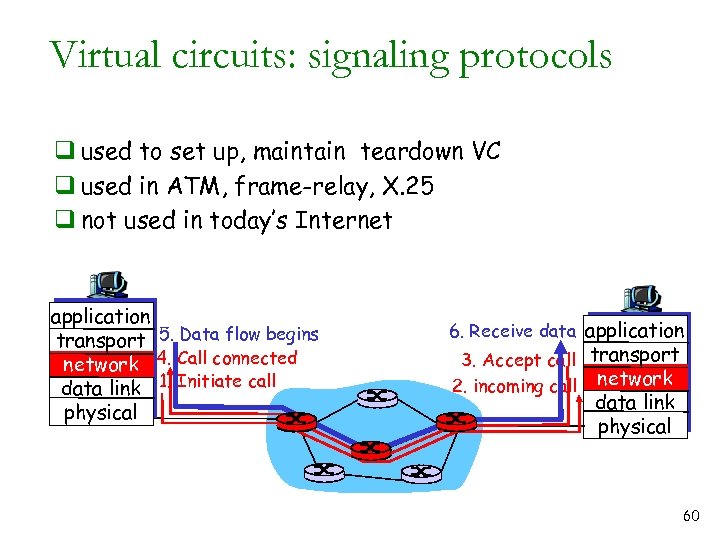 Virtual circuits: signaling protocols

❑ used to set up, maintain teardown VC
❑ used in ATM, frame-relay, X.25
❑ not used in today's Internet

application
transport
network
data link
physical

5. Data flow begins
4. Call connected
1. Initiate call

6. Receive data
3. Accept call
2. incoming call

application
transport
network
data link
physical

60